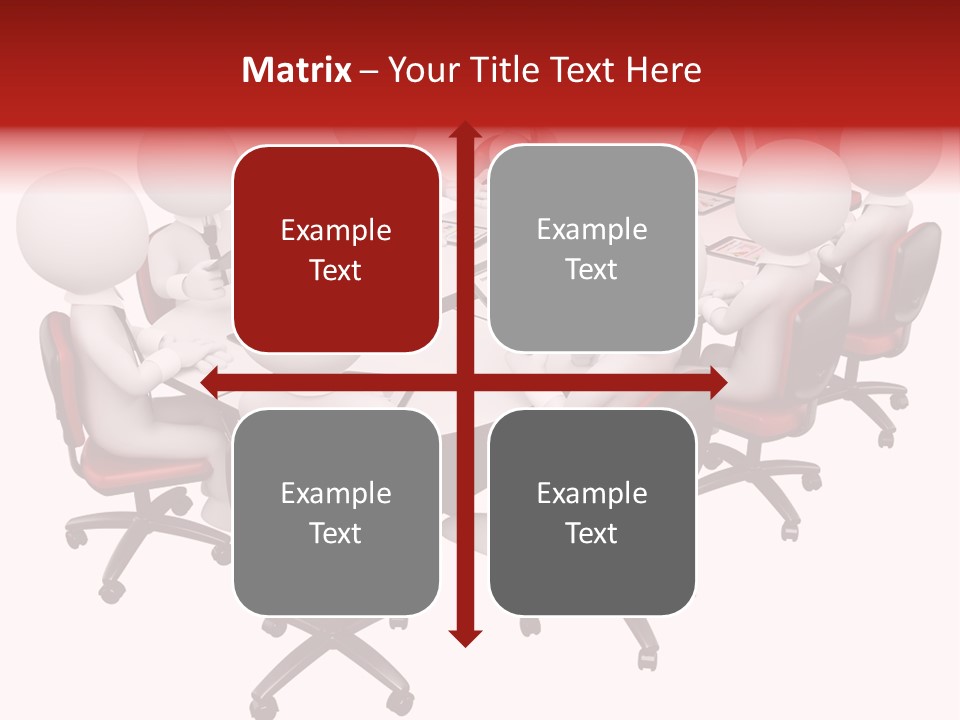 Matrix – Your Title Text Here

Example Text

Example Text

Example Text

Example Text